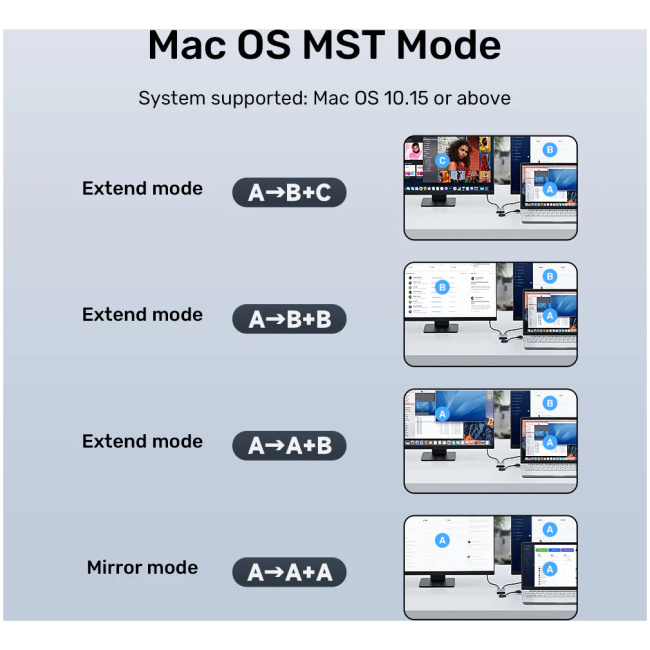 Mac OS MST Mode

System supported: Mac OS 10.15 or above

Extend mode

A→B+C

C B A

Extend mode

A→B+B

B B A

Extend mode

A→A+B

A B A

Mirror mode

A→A+A

A A A